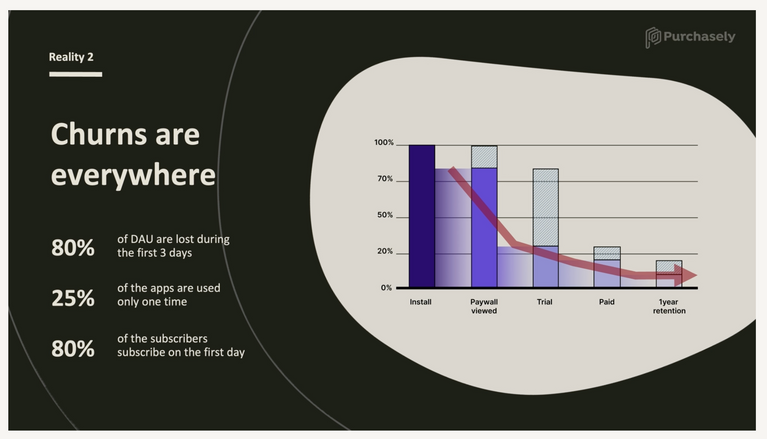 Reality 2

Purchasely

Churns are everywhere

80% of DAU are lost during the first 3 days

25% of the apps are used only one time

80% of the subscribers subscribe on the first day

100%
70%
50%
20%
0%

Install
Paywall viewed
Trial
Paid
1year retention